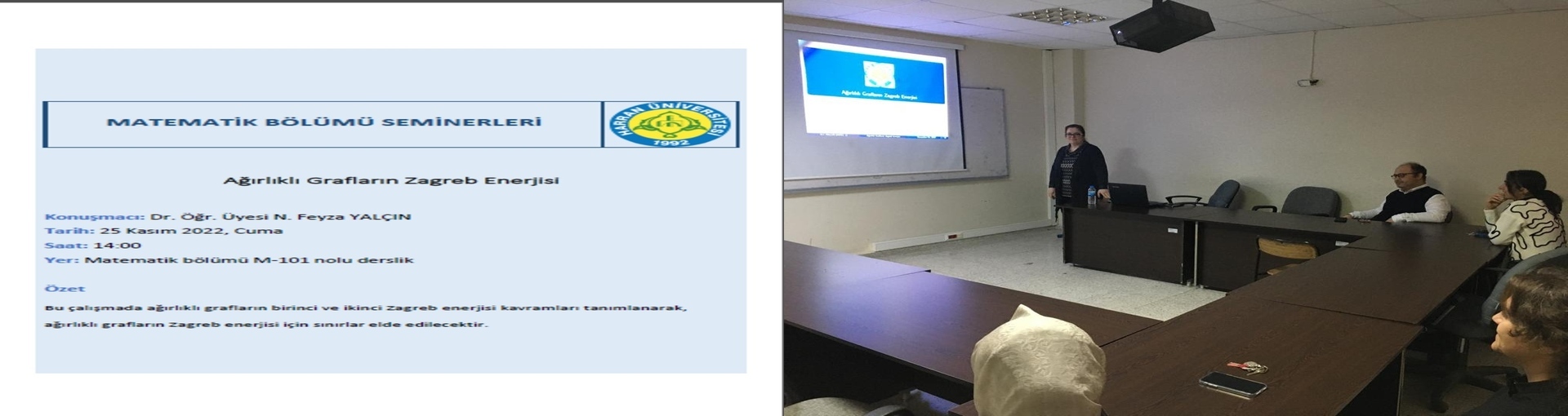 MATEMATİK BÖLÜMÜ SEMİNERLERİ

HARRAN ÜNİVERSİTESİ
1992

Ağırlıklı Grafların Zagreb Enerjisi

Konuşmacı: Dr. Öğr. Üyesi N. Feyza YALÇIN
Tarih: 25 Kasım 2022, Cuma
Saat: 14:00
Yer: Matematik bölümü M-101 nolu derslik

Özet
Bu çalışmada ağırlıklı grafların birinci ve ikinci Zagreb enerjisi kavramları tanımlanarak, ağırlıklı grafların Zagreb enerjisi için sınırlar elde edilecektir.

Ağırlıklı Grafların Zagreb Enerjisi